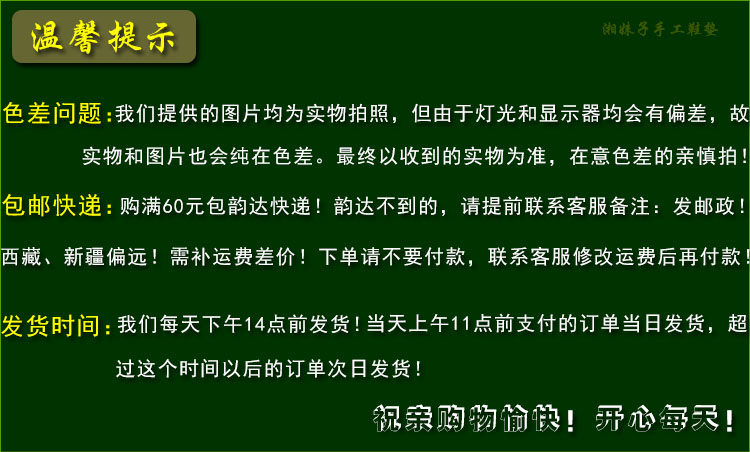 温馨提示

湘妹子手工鞋垫

色差问题：我们提供的图片均为实物拍照，但由于灯光和显示器均会有偏差，故实物和图片也会纯在色差。最终以收到的实物为准，在意色差的亲慎拍！

包邮快递：购满60元包韵达快递！韵达不到的，请提前联系客服备注：发邮政！西藏、新疆偏远！需补运费差价！下单请不要付款，联系客服修改运费后再付款！

发货时间：我们每天下午14点前发货！当天上午11点前支付的订单当日发货，超过这个时间以后的订单次日发货！

祝亲购物愉快！开心每天！